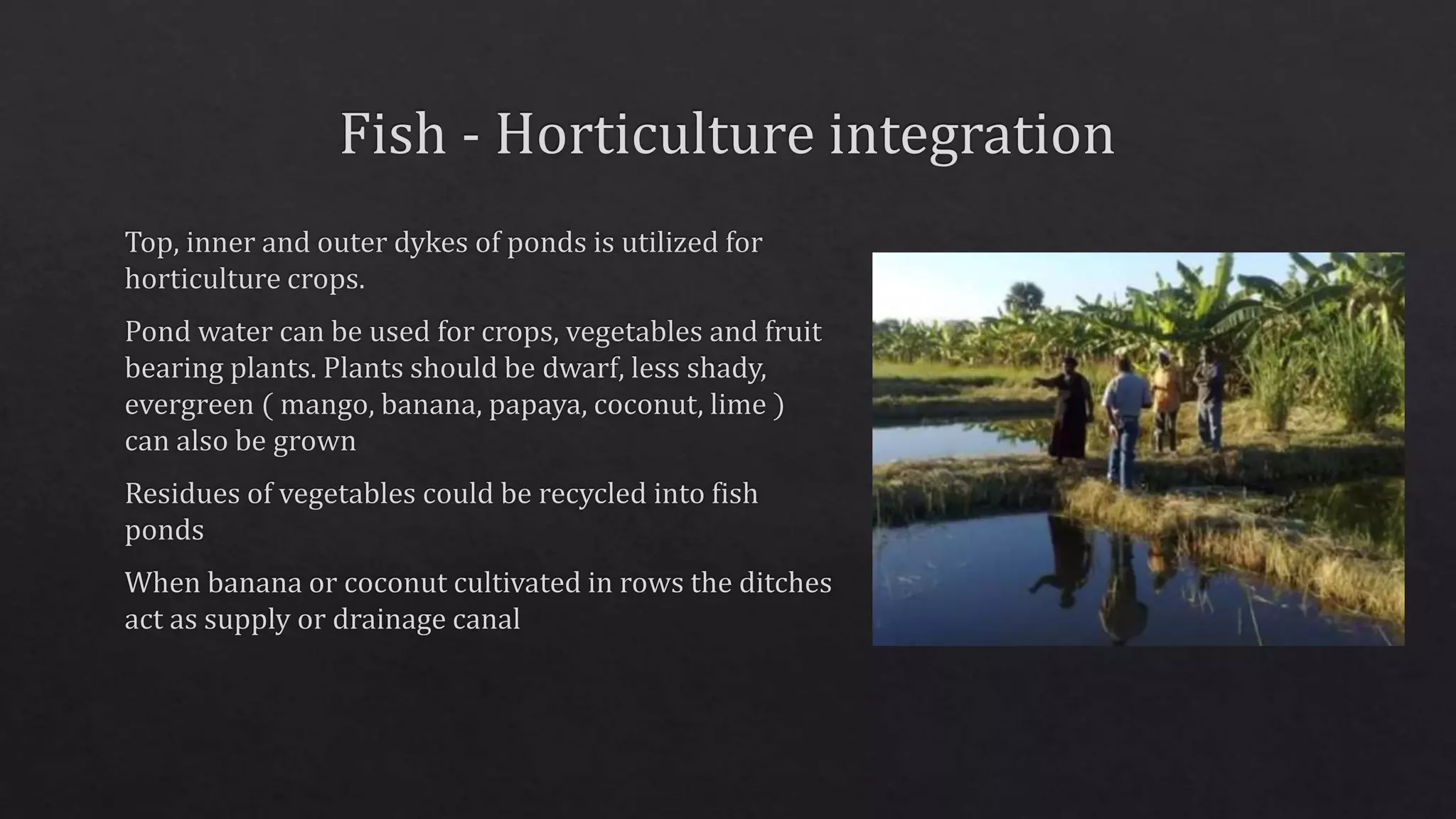 Fish - Horticulture integration

Top, inner and outer dykes of ponds is utilized for horticulture crops.

Pond water can be used for crops, vegetables and fruit bearing plants. Plants should be dwarf, less shady, evergreen ( mango, banana, papaya, coconut, lime ) can also be grown

Residues of vegetables could be recycled into fish ponds

When banana or coconut cultivated in rows the ditches act as supply or drainage canal